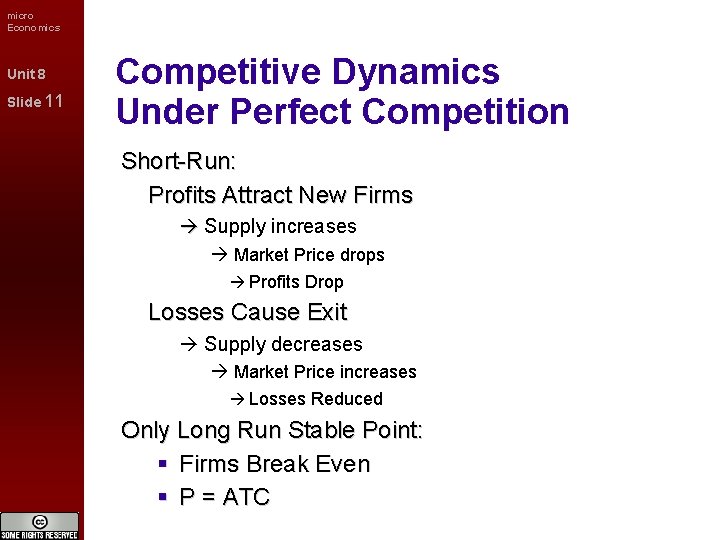 micro Economics

Unit 8

Slide 11

Competitive Dynamics Under Perfect Competition

Short-Run:

Profits Attract New Firms

→ Supply increases

→ Market Price drops

→ Profits Drop

Losses Cause Exit

→ Supply decreases

→ Market Price increases

→ Losses Reduced

Only Long Run Stable Point:

▪ Firms Break Even

▪ P = ATC

SOME RIGHTS RESERVED